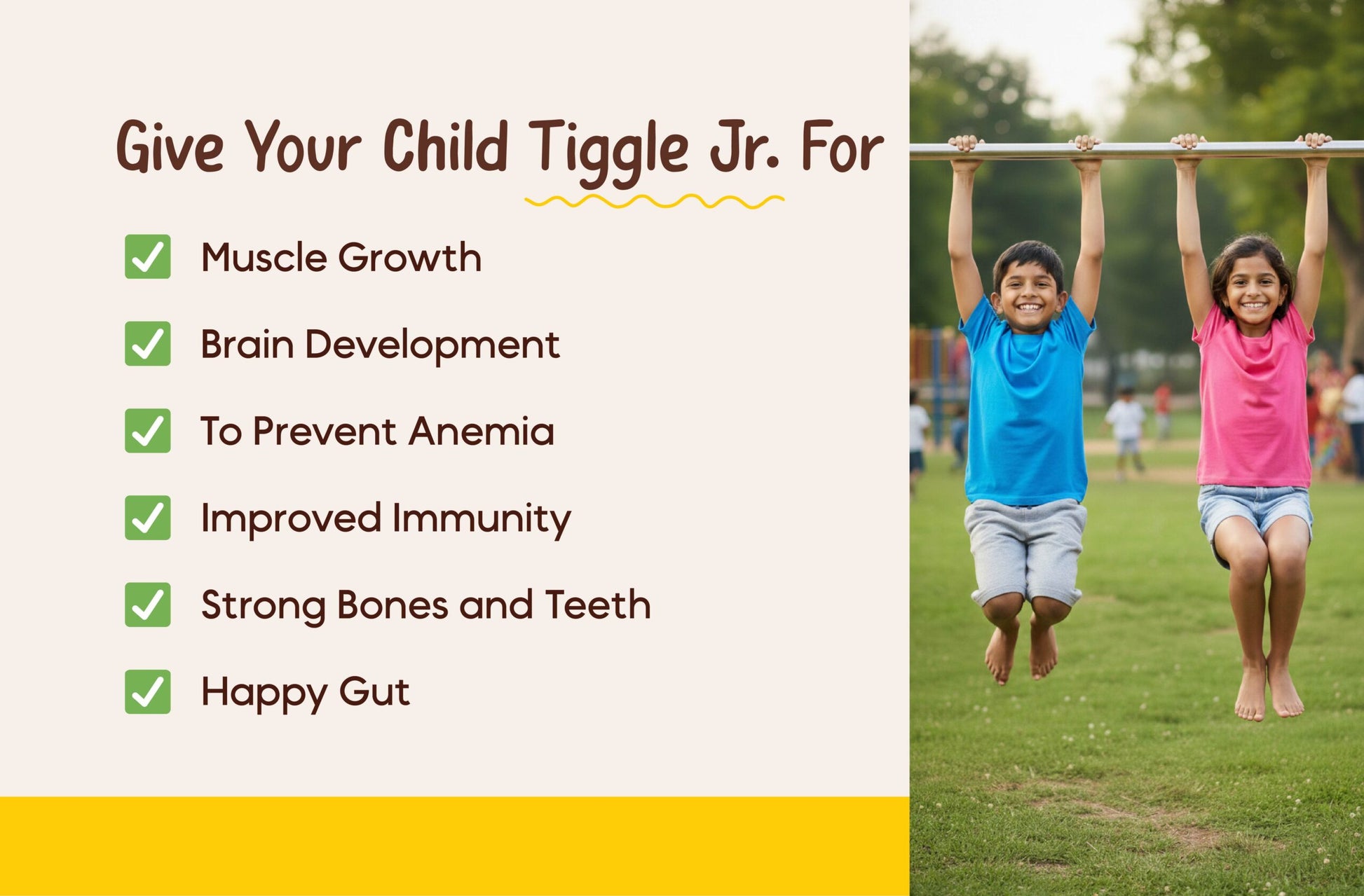 Give Your Child Tiggle Jr. For

Muscle Growth

Brain Development

To Prevent Anemia

Improved Immunity

Strong Bones and Teeth

Happy Gut